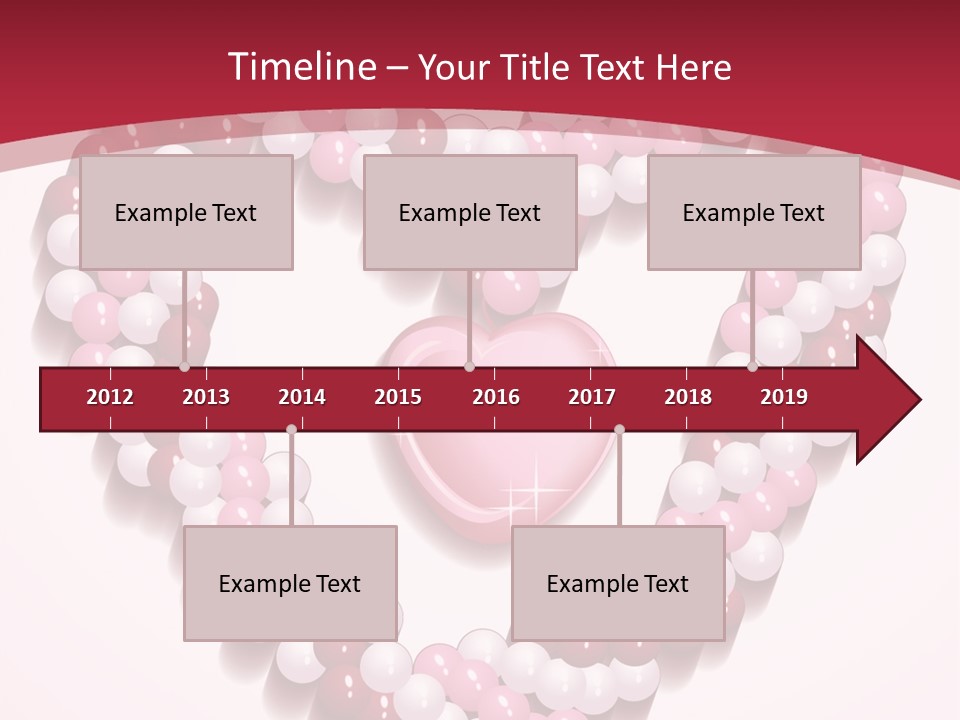 Timeline – Your Title Text Here

Example Text

Example Text

Example Text

2012 2013 2014 2015 2016 2017 2018 2019

Example Text

Example Text